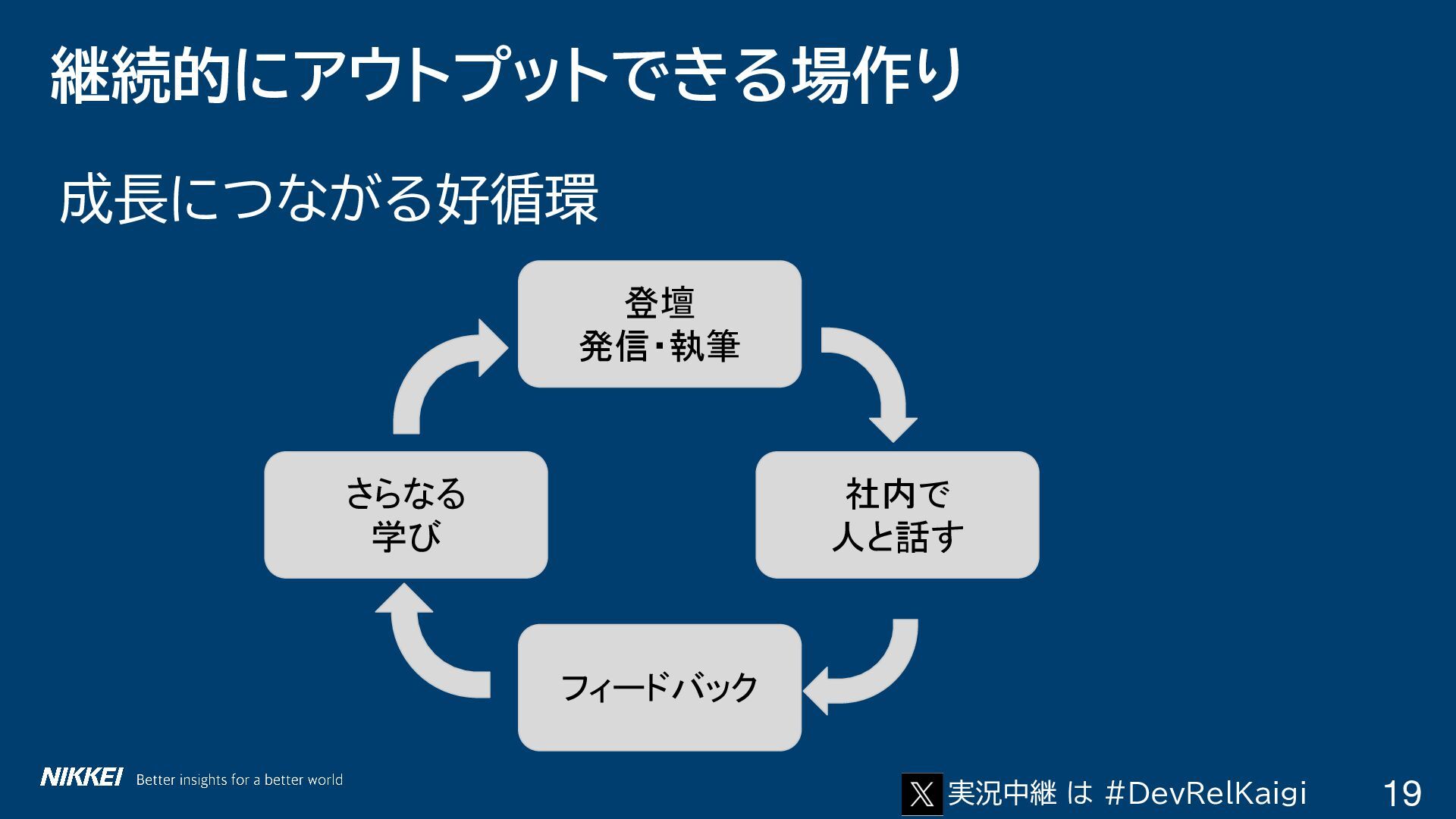 継続的にアウトプットできる場作り

成長につながる好循環

登壇
発信・執筆

社内で
人と話す

フィードバック

さらなる
学び

NIKKEI Better insights for a better world

実況中継 は #DevRelKaigi

19